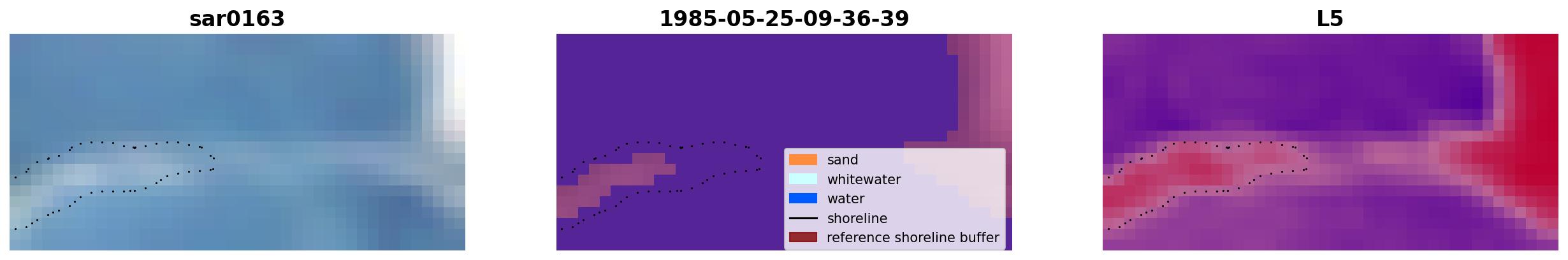 sar0163

1985-05-25-09-36-39

sand
whitewater
water
shoreline
reference shoreline buffer

L5